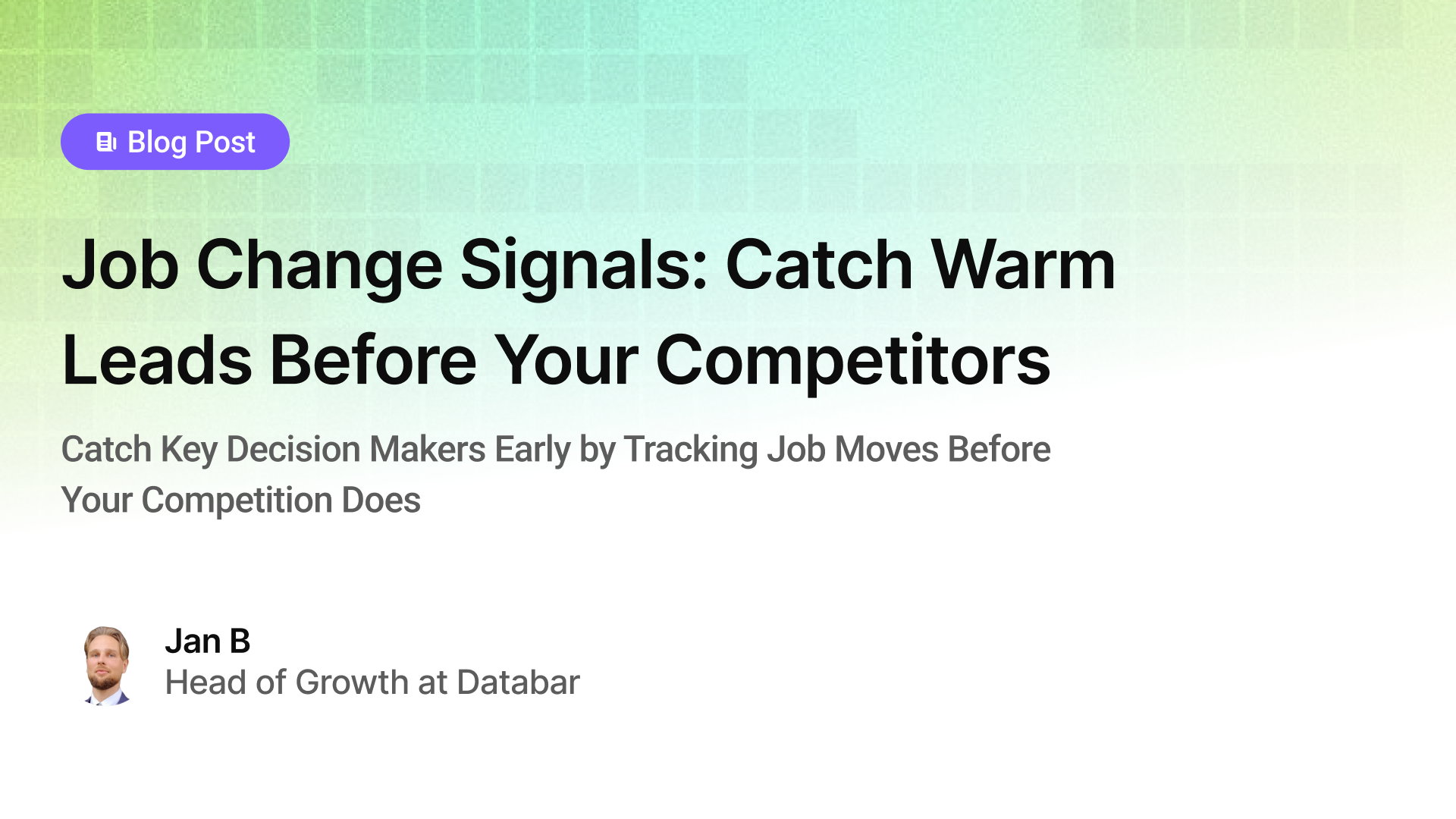 Blog Post

Job Change Signals: Catch Warm Leads Before Your Competitors

Catch Key Decision Makers Early by Tracking Job Moves Before Your Competition Does

Jan B
Head of Growth at Databar